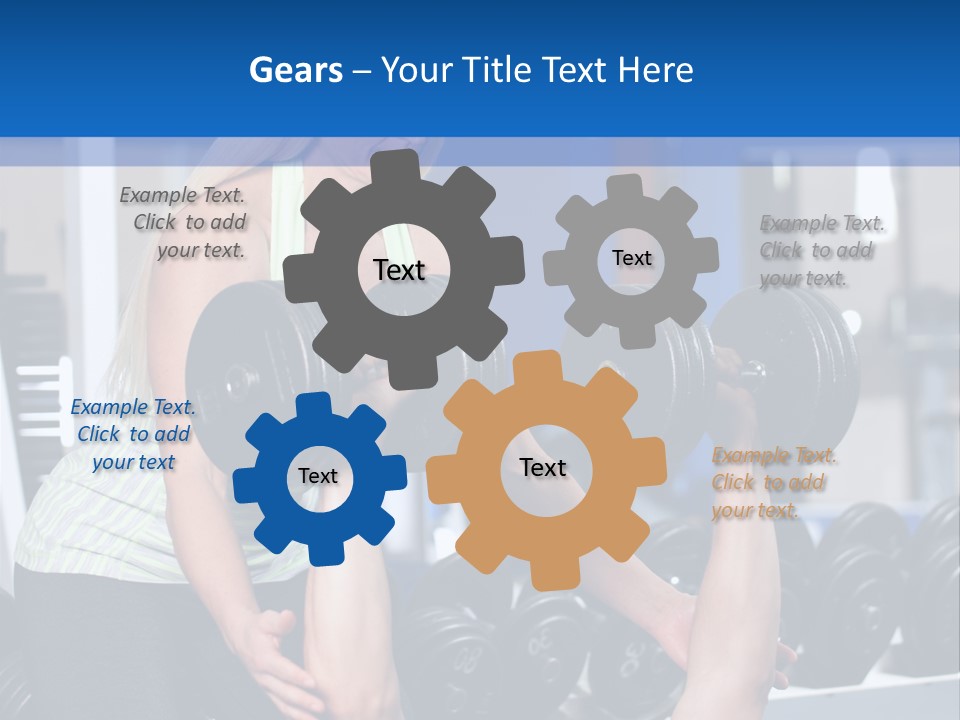 Gears – Your Title Text Here

Example Text. Click to add your text.

Text

Text

Example Text. Click to add your text.

Example Text. Click to add your text

Text

Text

Example Text. Click to add your text.